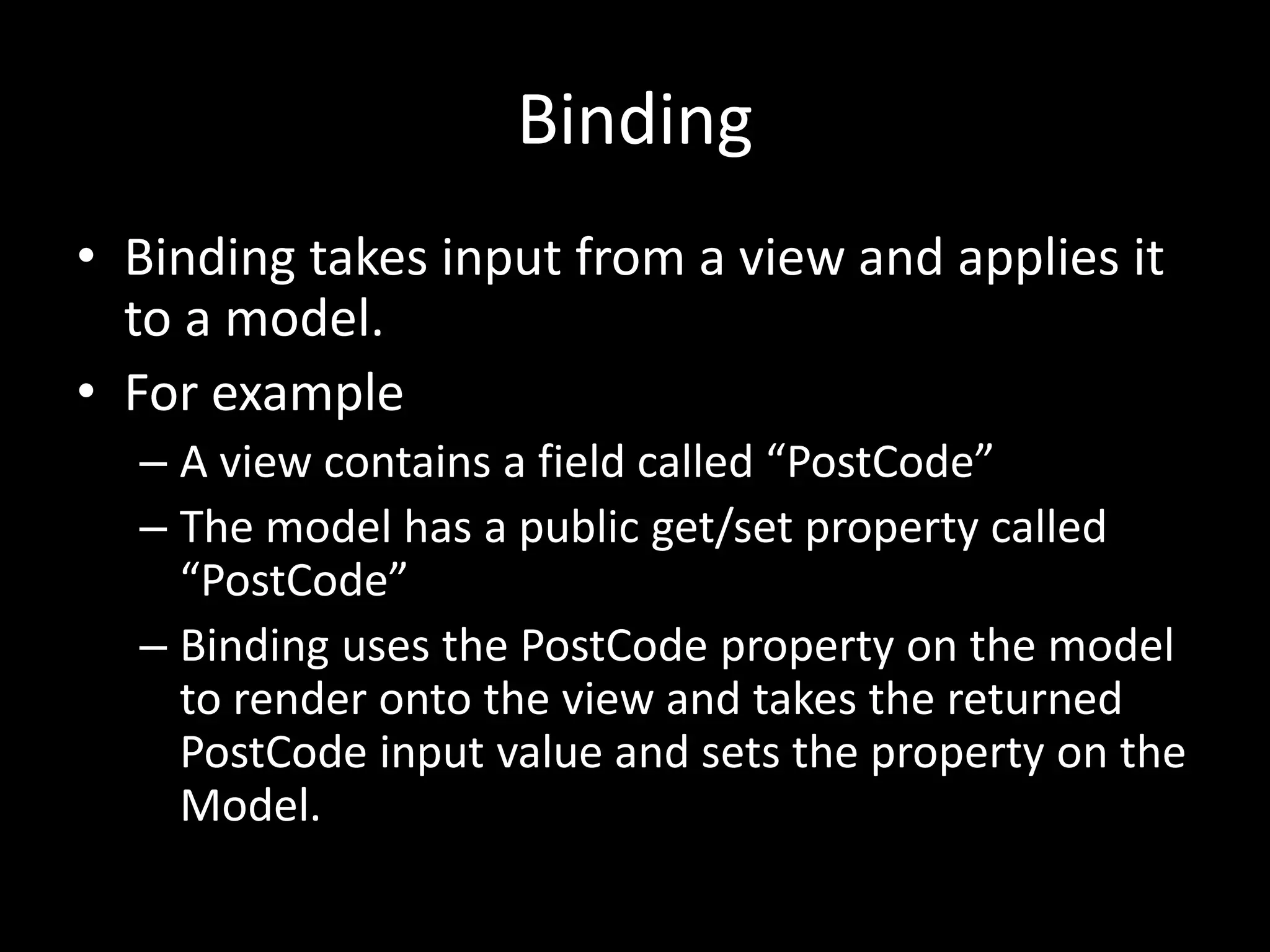 Binding

• Binding takes input from a view and applies it to a model.
• For example
– A view contains a field called “PostCode”
– The model has a public get/set property called “PostCode”
– Binding uses the PostCode property on the model to render onto the view and takes the returned PostCode input value and sets the property on the Model.